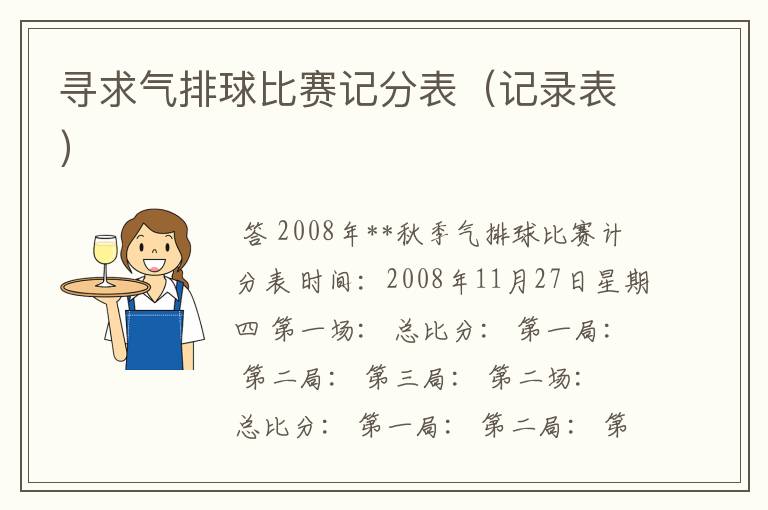 寻求气排球比赛记分表（记录表）

答 2008年**秋季气排球比赛计分表 时间：2008年11月27日星期四 第一场： 总比分： 第一局： 第二局： 第三局： 第二场： 总比分： 第一局： 第二局： 第